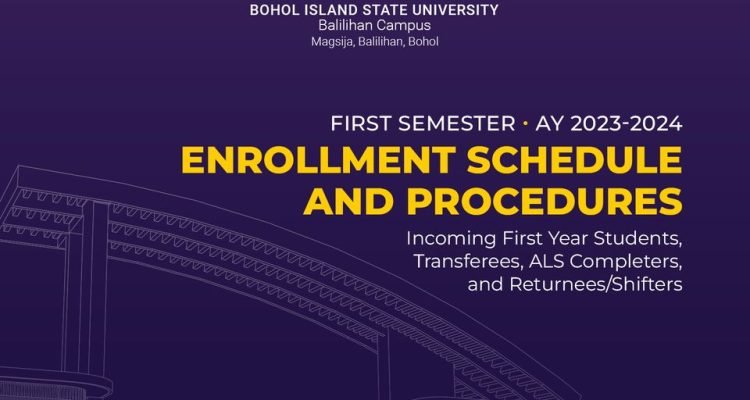 BOHOL ISLAND STATE UNIVERSITY
Balilihan Campus
Magsija, Balilihan, Bohol

FIRST SEMESTER · AY 2023-2024
ENROLLMENT SCHEDULE AND PROCEDURES
Incoming First Year Students, Transferees, ALS Completers, and Returnees/Shifters